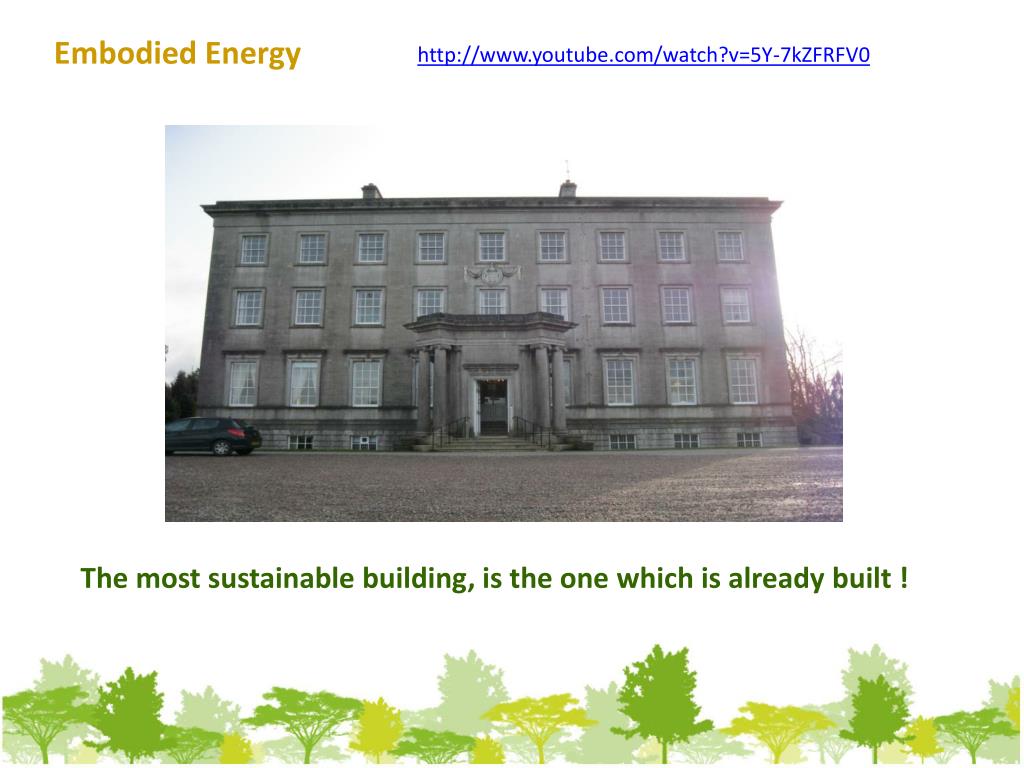 Embodied Energy

http://www.youtube.com/watch?v=5Y-7kZFRFV0

The most sustainable building, is the one which is already built !